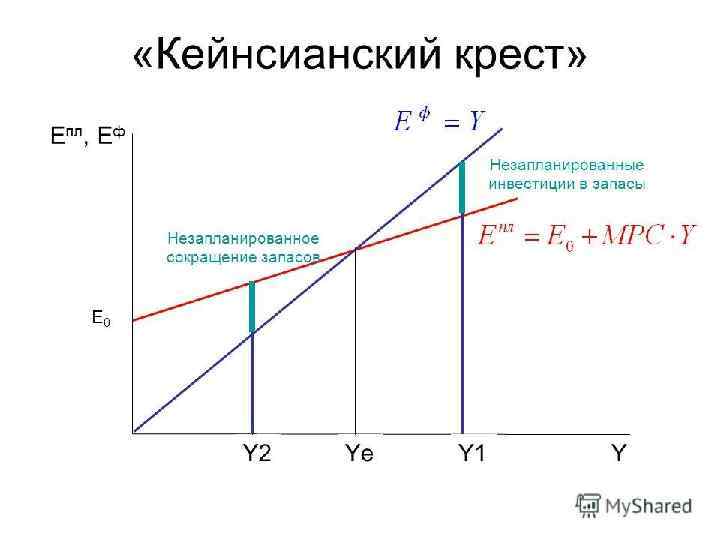 «Кейнсианский крест»

$E^{пл}$, $E^{ф}$

$E^{ф} = Y$

Незапланированные инвестиции в запасы

$E^{пл} = E_0 + MPC \cdot Y$

Незапланированное сокращение запасов

$E_0$

Y2

Ye

Y1

Y

MyShared